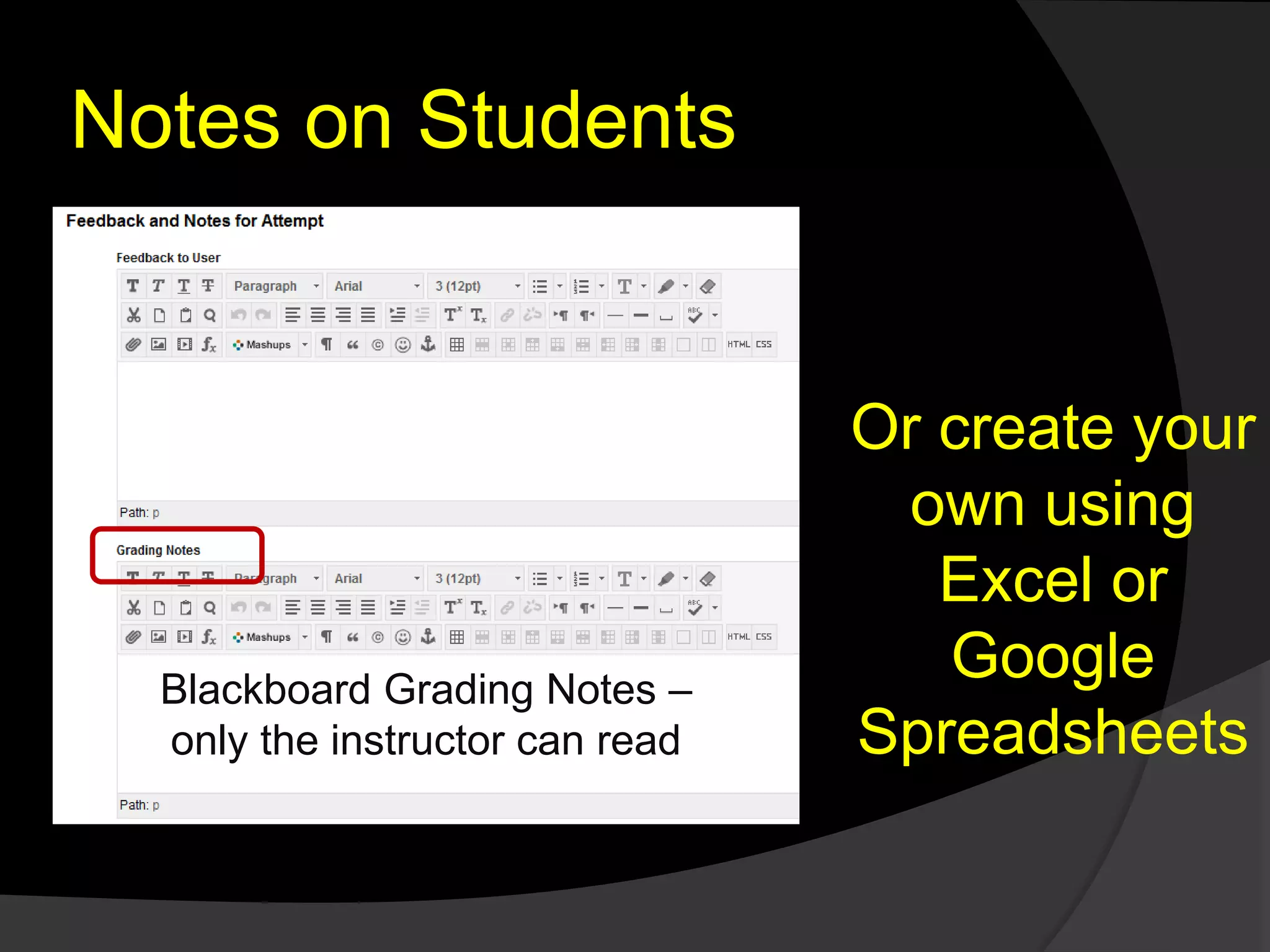 Notes on Students

Feedback and Notes for Attempt

Feedback to User

Paragraph Arial 3 (12pt)

Mashups

HTML CSS

Path: p

Grading Notes

Paragraph Arial 3 (12pt)

Mashups

HTML CSS

Blackboard Grading Notes – only the instructor can read

Path: p

Or create your own using Excel or Google Spreadsheets